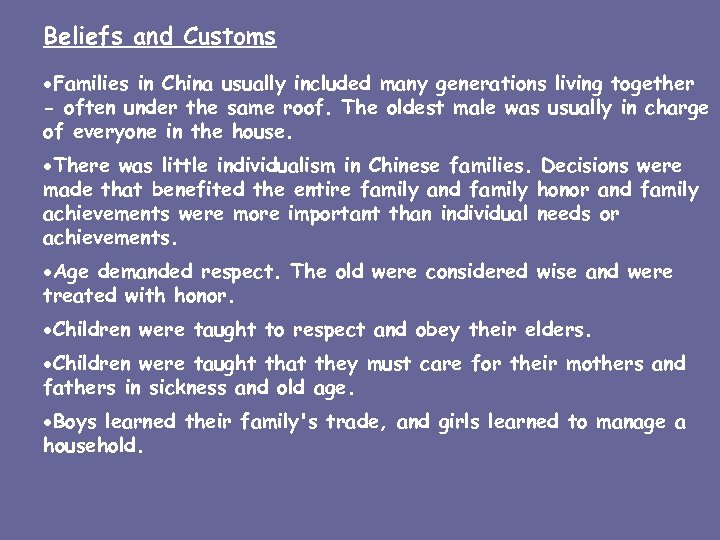 Beliefs and Customs

•Families in China usually included many generations living together - often under the same roof. The oldest male was usually in charge of everyone in the house.

•There was little individualism in Chinese families. Decisions were made that benefited the entire family and family honor and family achievements were more important than individual needs or achievements.

•Age demanded respect. The old were considered wise and were treated with honor.

•Children were taught to respect and obey their elders.

•Children were taught that they must care for their mothers and fathers in sickness and old age.

•Boys learned their family's trade, and girls learned to manage a household.